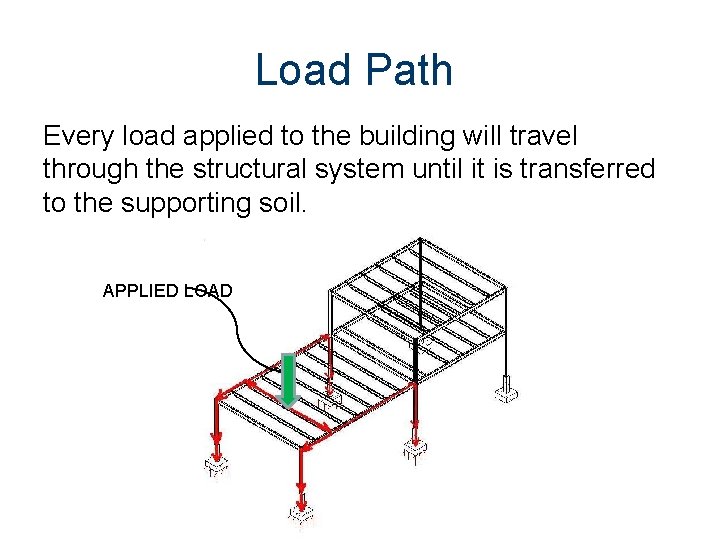 Load Path

Every load applied to the building will travel through the structural system until it is transferred to the supporting soil.

APPLIED LOAD